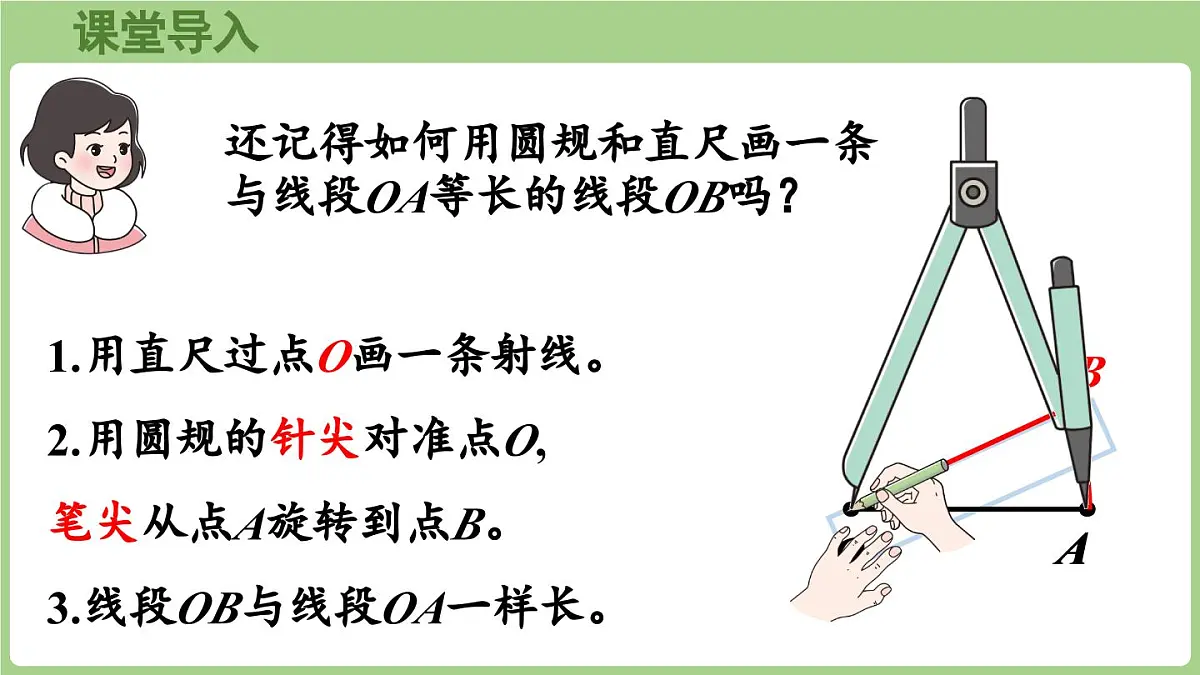 课堂导入

还记得如何用圆规和直尺画一条与线段$OA$等长的线段$OB$吗？

1.用直尺过点$O$画一条射线。

2.用圆规的针尖对准点$O$,

笔尖从点$A$旋转到点$B$。

3.线段$OB$与线段$OA$一样长。

$B$

$A$